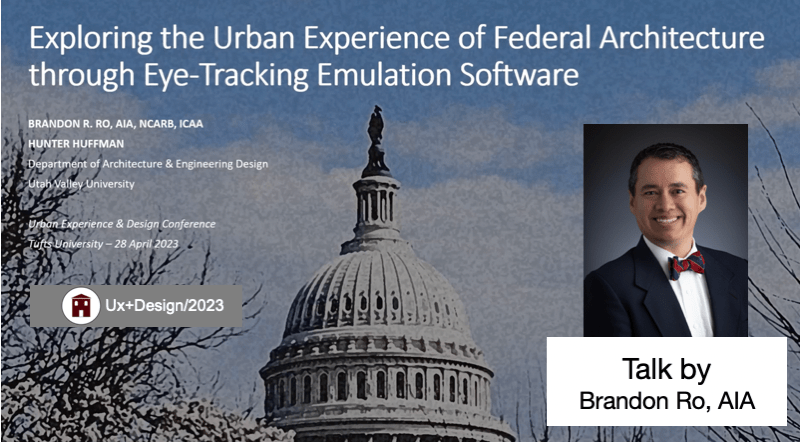 Exploring the Urban Experience of Federal Architecture through Eye-Tracking Emulation Software

BRANDON R. RO, AIA, NCARB, ICAA
HUNTER HUFFMAN
Department of Architecture & Engineering Design
Utah Valley University

Urban Experience & Design Conference
Tufts University – 28 April 2023

Ux+Design/2023

Talk by
Brandon Ro, AIA